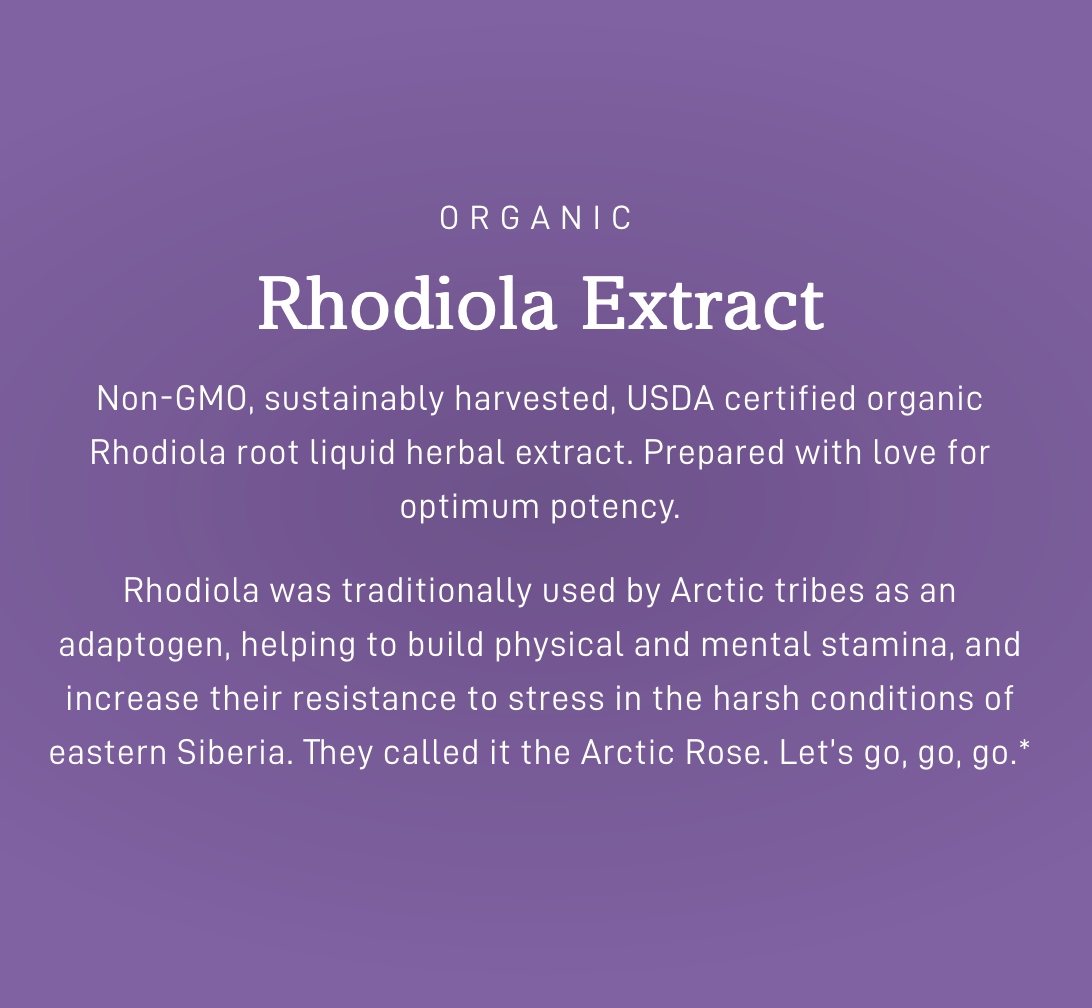 ORGANIC

Rhodiola Extract

Non-GMO, sustainably harvested, USDA certified organic Rhodiola root liquid herbal extract. Prepared with love for optimum potency.

Rhodiola was traditionally used by Arctic tribes as an adaptogen, helping to build physical and mental stamina, and increase their resistance to stress in the harsh conditions of eastern Siberia. They called it the Arctic Rose. Let's go, go, go.*